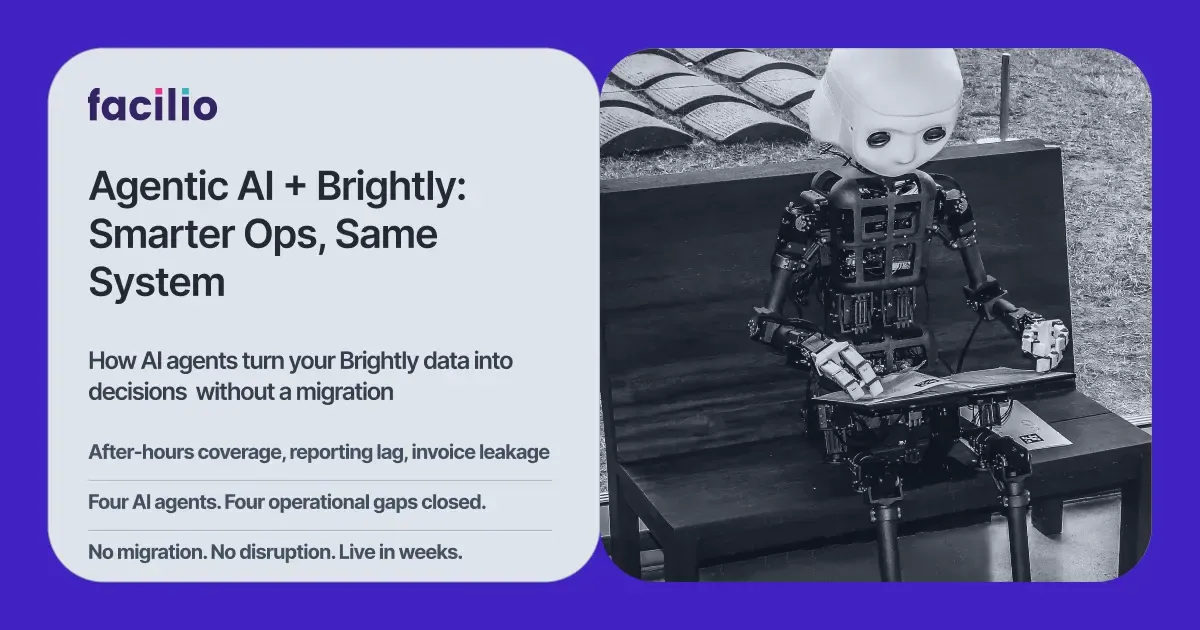 facilio

Agentic AI + Brightly: Smarter Ops, Same System

How AI agents turn your Brightly data into decisions  without a migration

After-hours coverage, reporting lag, invoice leakage

Four AI agents. Four operational gaps closed.

No migration. No disruption. Live in weeks.